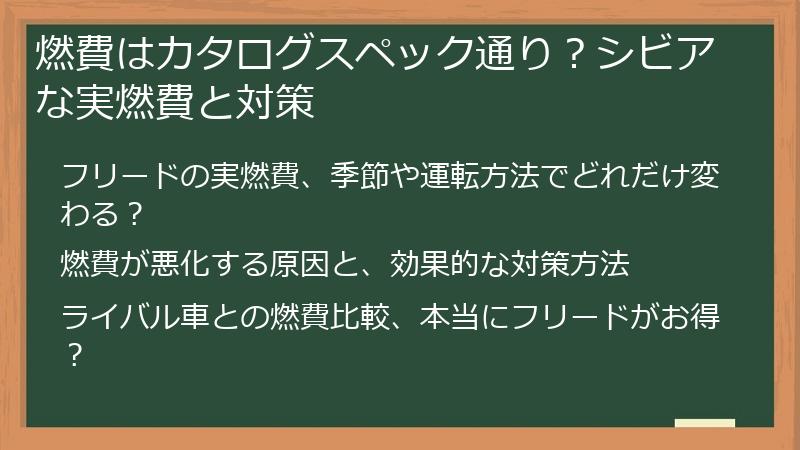 燃費はカタログスペック通り？シビアな実燃費と対策

フリードの実燃費、季節や運転方法でどれだけ変わる？

燃費が悪化する原因と、効果的な対策方法

ライバル車との燃費比較、本当にフリードがお得？